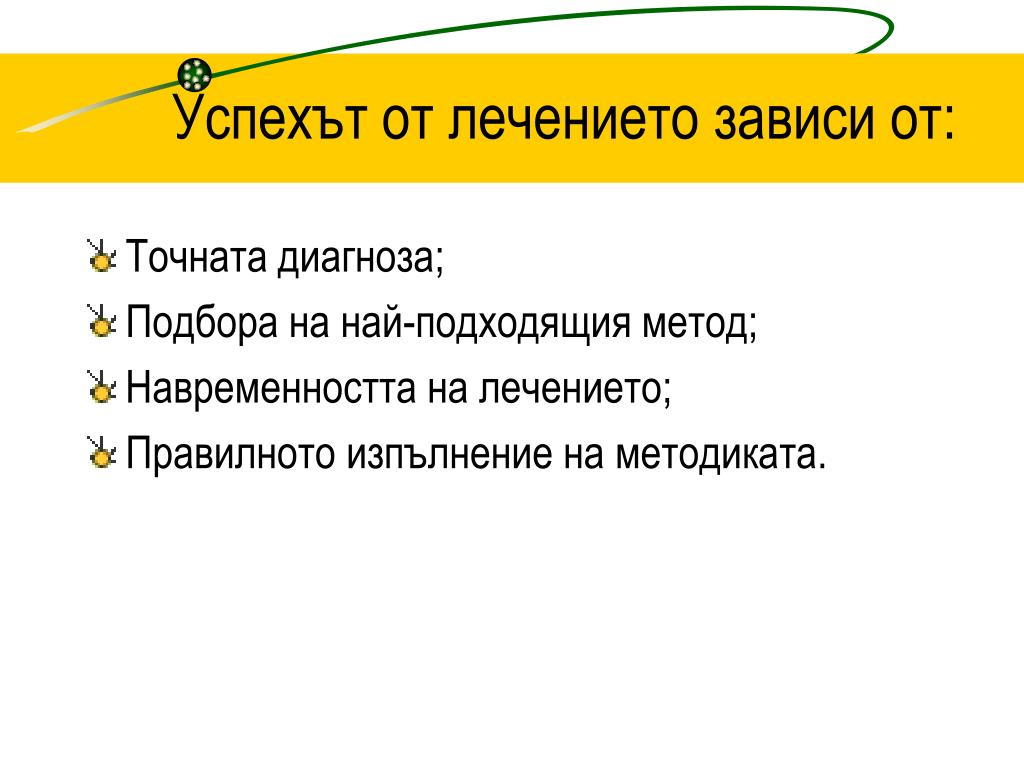 Успехът от лечението зависи от:

Точната диагноза;

Подбора на най-подходящия метод;

Навременността на лечението;

Правилното изпълнение на методиката.